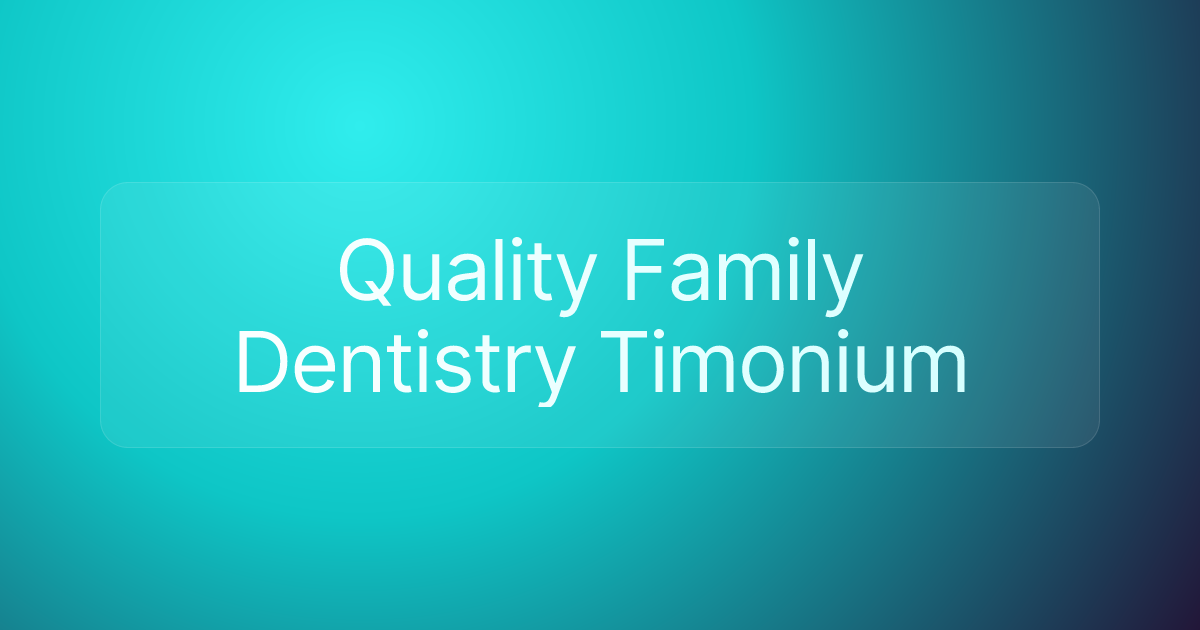 Quality Family Dentistry Timonium